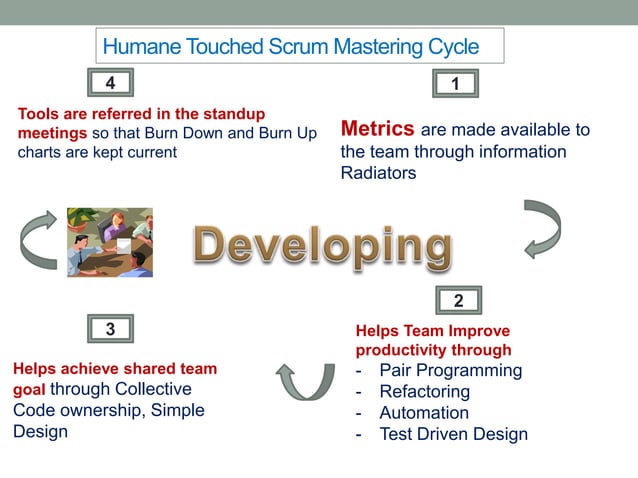 Humane Touched Scrum Mastering Cycle

4

Tools are referred in the standup meetings so that Burn Down and Burn Up charts are kept current

1

Metrics are made available to the team through information Radiators

Developing

2

Helps Team Improve productivity through
- Pair Programming
- Refactoring
- Automation
- Test Driven Design

3

Helps achieve shared team goal through Collective Code ownership, Simple Design